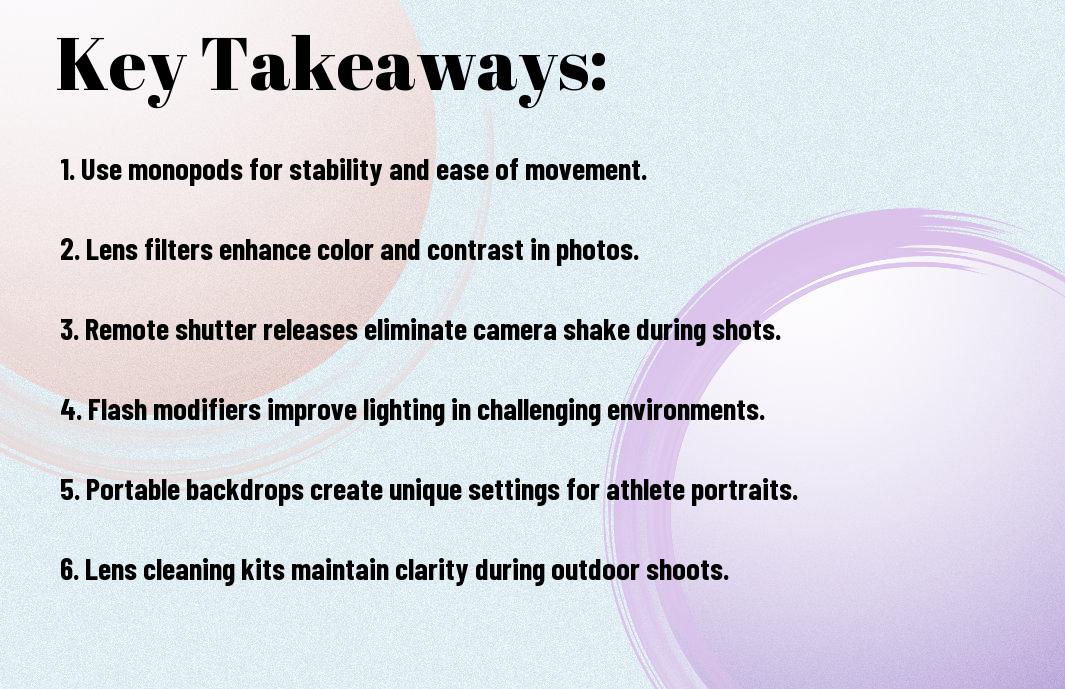 Key Takeaways:

1. Use monopods for stability and ease of movement.

2. Lens filters enhance color and contrast in photos.

3. Remote shutter releases eliminate camera shake during shots.

4. Flash modifiers improve lighting in challenging environments.

5. Portable backdrops create unique settings for athlete portraits.

6. Lens cleaning kits maintain clarity during outdoor shoots.